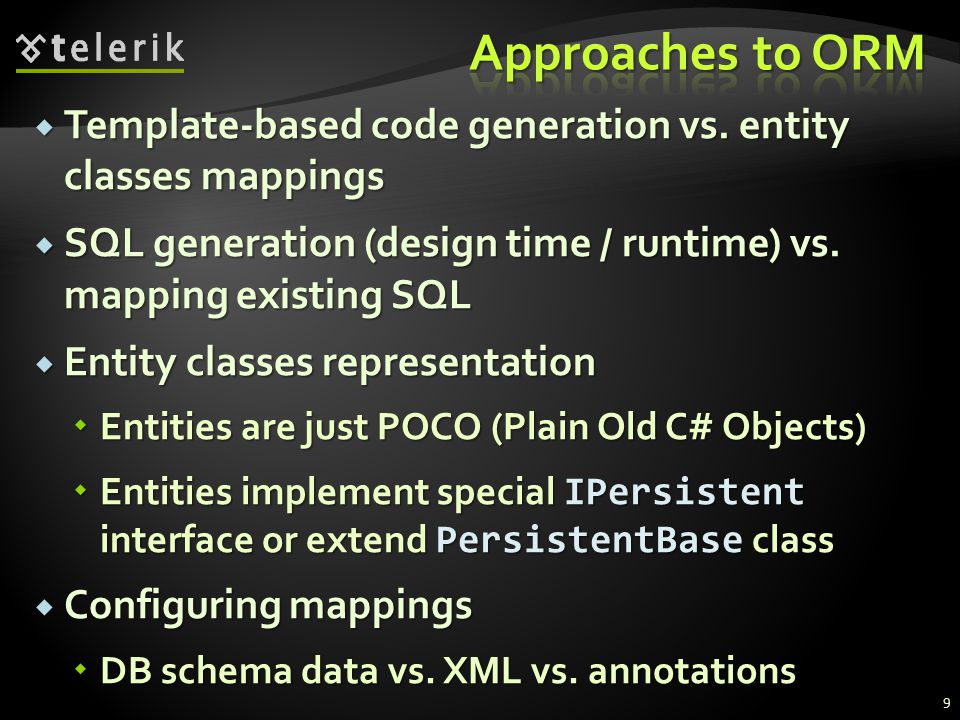 telerik

Approaches to ORM

Template-based code generation vs. entity classes mappings

SQL generation (design time / runtime) vs. mapping existing SQL

Entity classes representation

Entities are just POCO (Plain Old C# Objects)

Entities implement special IPersistent interface or extend PersistentBase class

Configuring mappings

DB schema data vs. XML vs. annotations

9